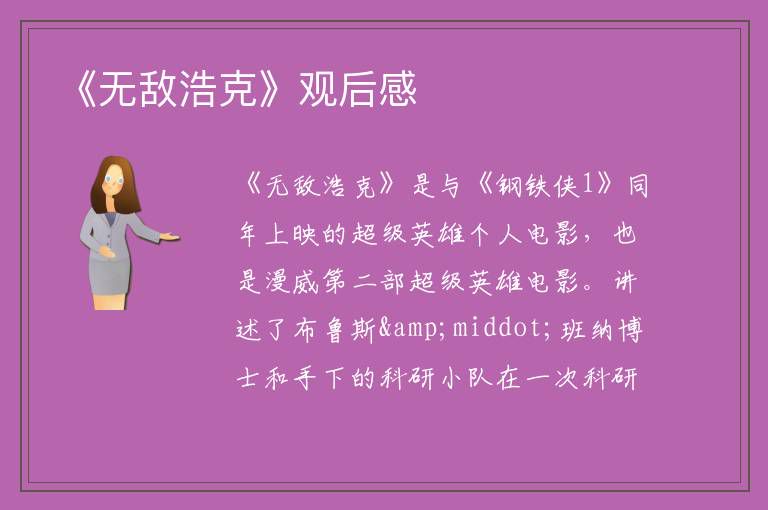 《无敌浩克》观后感

《无敌浩克》是与《钢铁侠1》同年上映的超级英雄个人电影，也是漫威第二部超级英雄电影。讲述了布鲁斯&amp;middot;班纳博士和手下的科研小队在一次科研